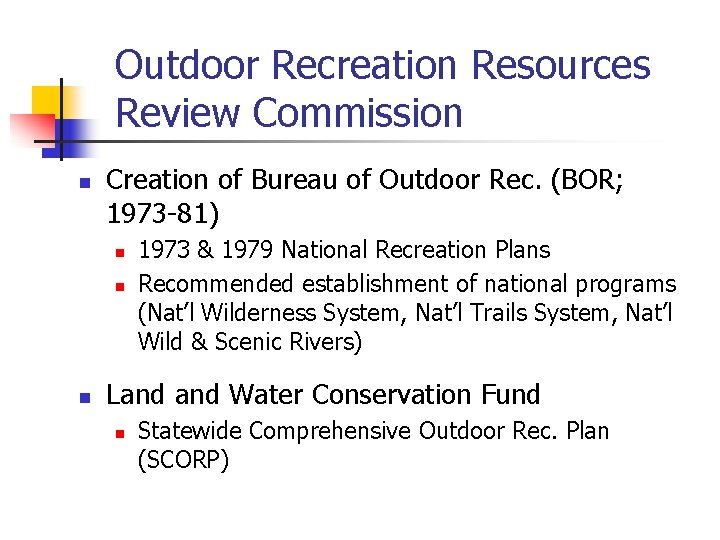 Outdoor Recreation Resources Review Commission

- Creation of Bureau of Outdoor Rec. (BOR; 1973-81)
  - 1973 & 1979 National Recreation Plans
  - Recommended establishment of national programs (Nat'l Wilderness System, Nat'l Trails System, Nat'l Wild & Scenic Rivers)
- Land and Water Conservation Fund
  - Statewide Comprehensive Outdoor Rec. Plan (SCORP)